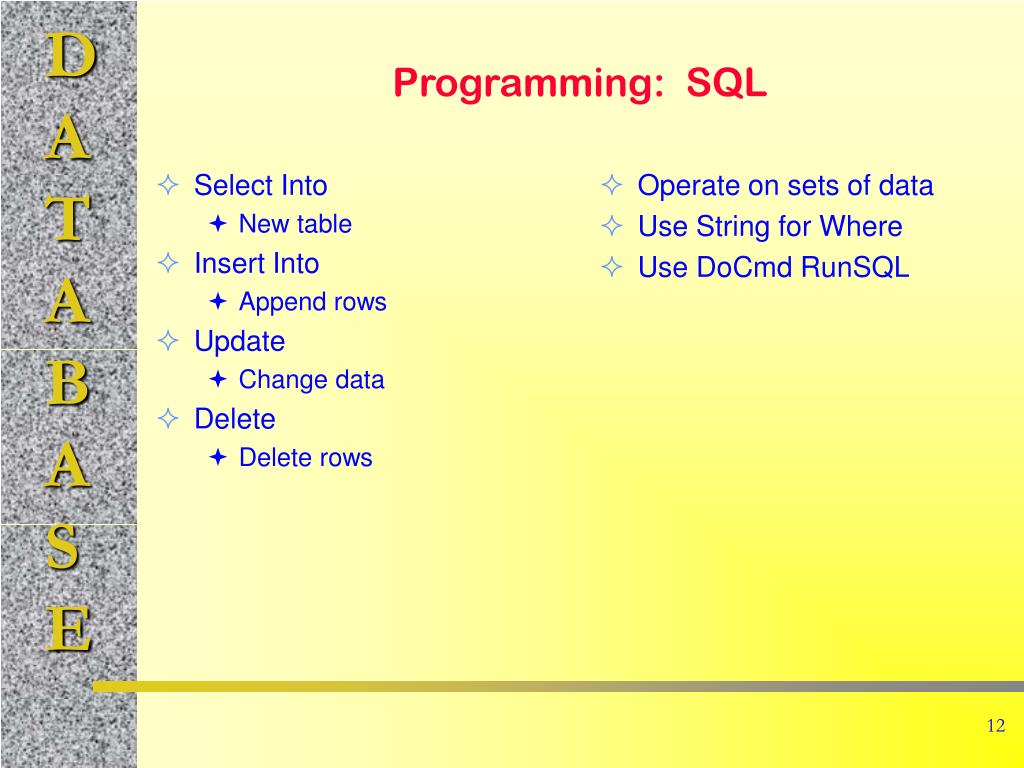 D
A
T
A
B
A
S
E

Programming: SQL

Select Into
New table
Insert Into
Append rows
Update
Change data
Delete
Delete rows

Operate on sets of data
Use String for Where
Use DoCmd RunSQL

12